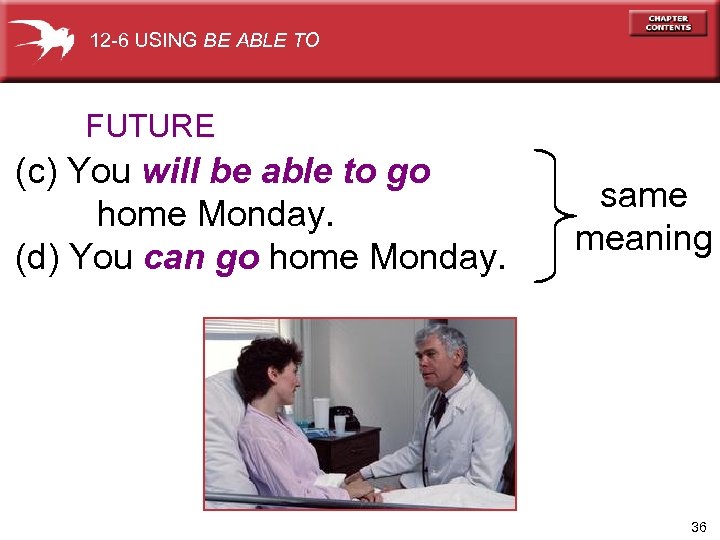 12-6 USING BE ABLE TO

CHAPTER CONTENTS

FUTURE

(c) You will be able to go home Monday.

(d) You can go home Monday.

same meaning

36